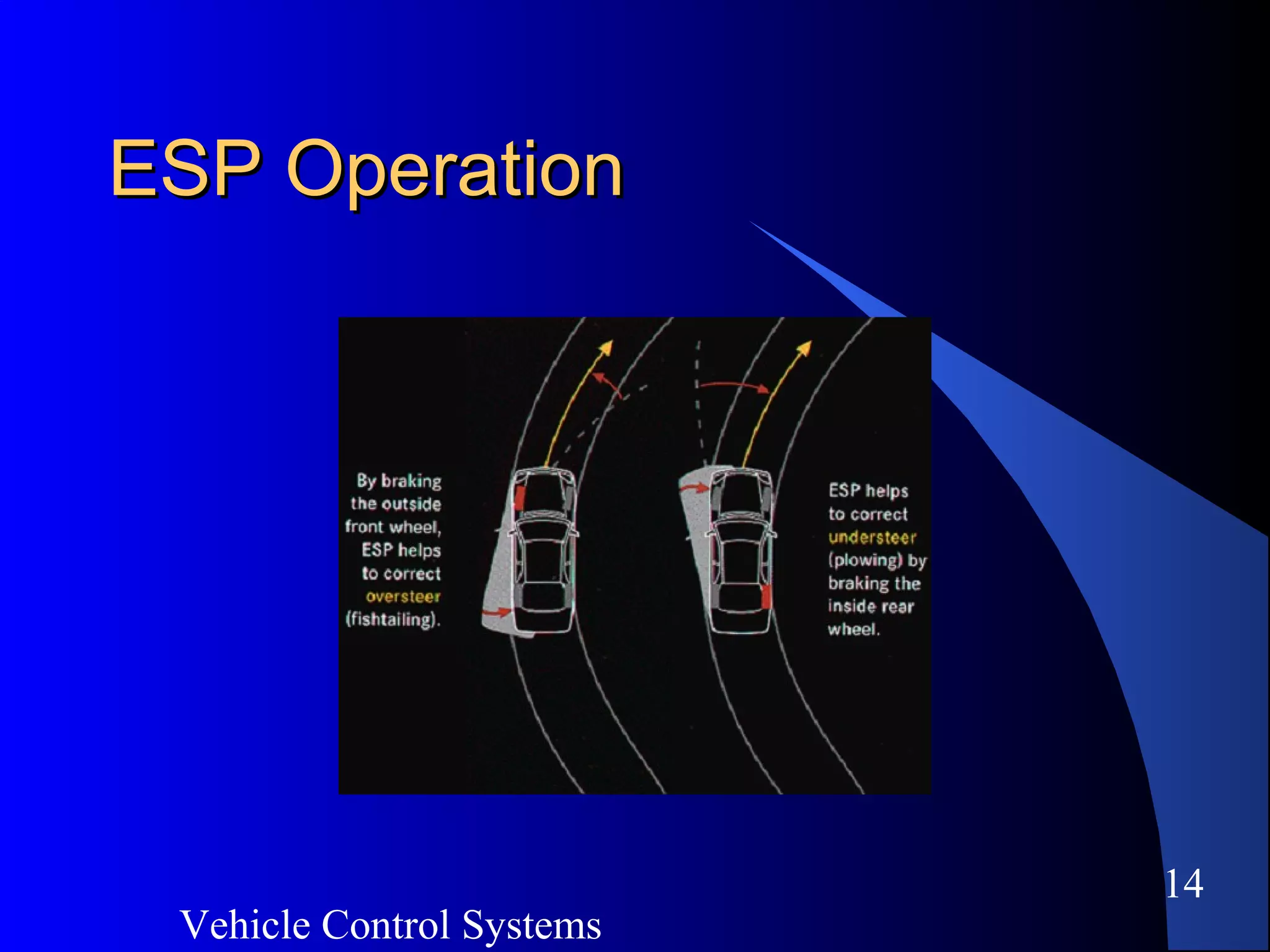 ESP Operation

By braking the outside front wheel, ESP helps to correct oversteer (fishtailing).

ESP helps to correct understeer (plowing) by braking the inside rear wheel.

14

Vehicle Control Systems